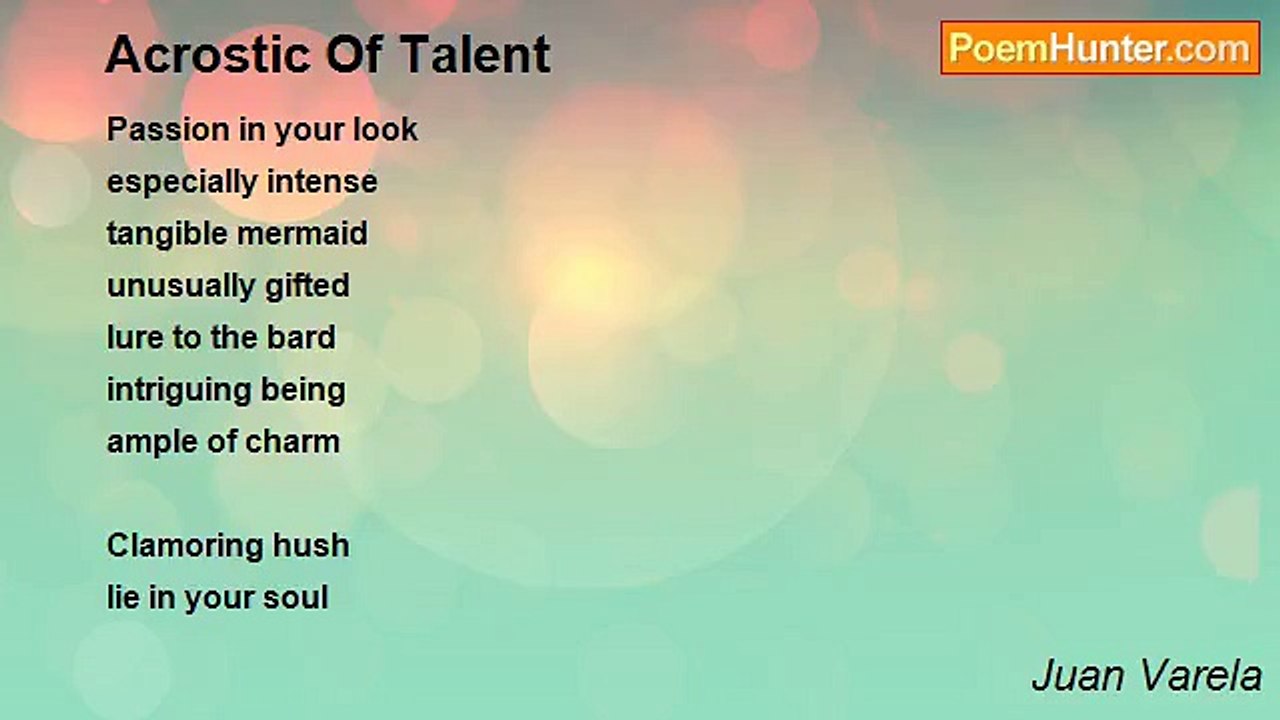 Acrostic Of Talent

PoemHunter.com

Passion in your look
especially intense
tangible mermaid
unusually gifted
lure to the bard
intriguing being
ample of charm

Clamoring hush
lie in your soul

Juan Varela